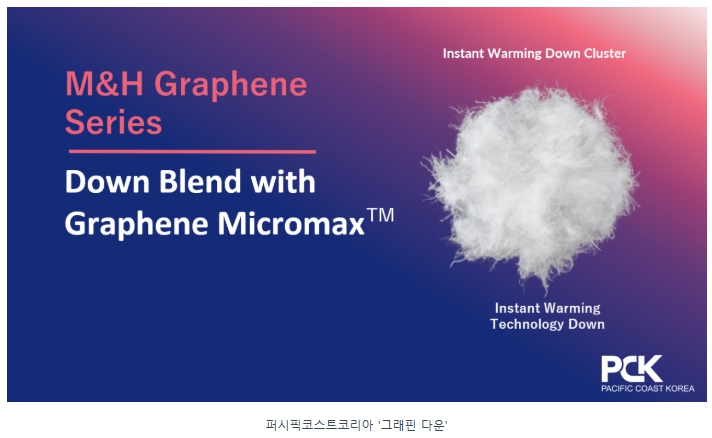 M&H Graphene Series

Down Blend with Graphene Micromax™

Instant Warming Down Cluster

Instant Warming Technology Down

PCK
PACIFIC COAST KOREA

퍼시픽코스트코리아 '그래핀 다운'